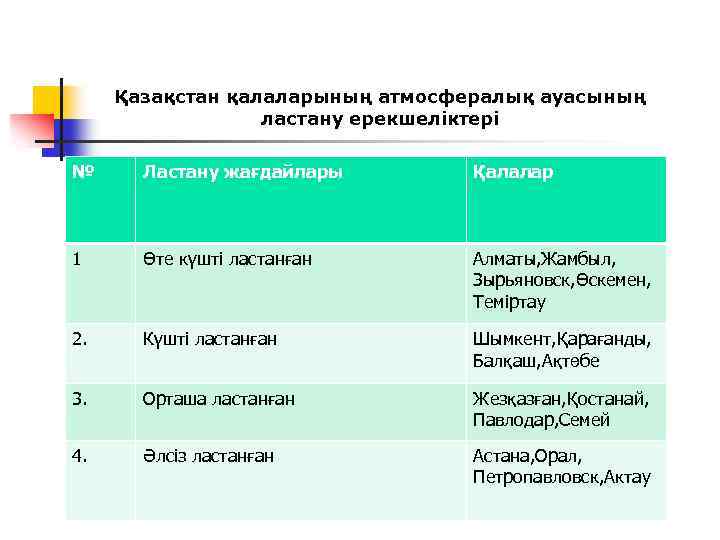 Қазақстан қалаларының атмосфералық ауасының ластану ерекшеліктері

| № | Ластану жағдайлары | Қалалар |
|---|---|---|
| 1 | Өте күшті ластанған | Алматы,Жамбыл, Зырьяновск,Өскемен, Теміртау |
| 2. | Күшті ластанған | Шымкент,Қарағанды, Балқаш,Ақтөбе |
| 3. | Орташа ластанған | Жезқазған,Қостанай, Павлодар,Семей |
| 4. | Әлсіз ластанған | Астана,Орал, Петропавловск,Актау |